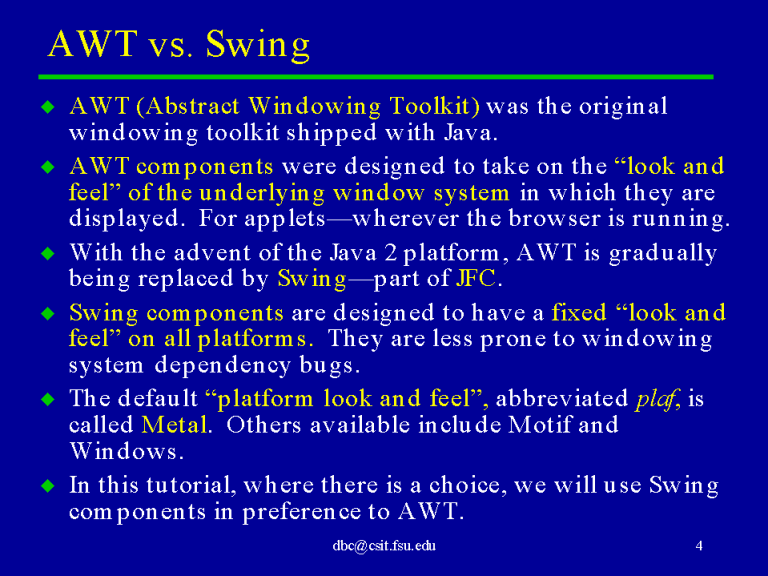 AWT vs. Swing

◆ AWT (Abstract Windowing Toolkit) was the original windowing toolkit shipped with Java.

◆ AWT components were designed to take on the “look and feel” of the underlying window system in which they are displayed. For applets—wherever the browser is running.

◆ With the advent of the Java 2 platform, AWT is gradually being replaced by Swing—part of JFC.

◆ Swing components are designed to have a fixed “look and feel” on all platforms. They are less prone to windowing system dependency bugs.

◆ The default “platform look and feel”, abbreviated plaf, is called Metal. Others available include Motif and Windows.

◆ In this tutorial, where there is a choice, we will use Swing components in preference to AWT.

dbc@csit.fsu.edu

4